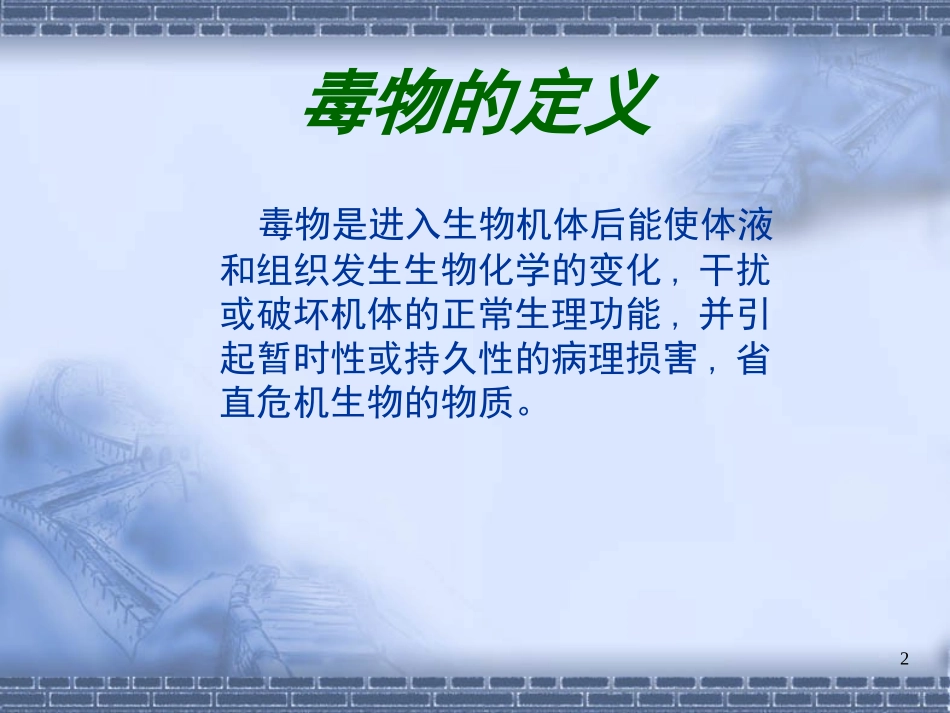 毒物的定义

毒物是进入生物机体后能使体液和组织发生生物化学的变化，干扰或破坏机体的正常生理功能，并引起暂时性或持久性的病理损害，省直危机生物的物质。

2